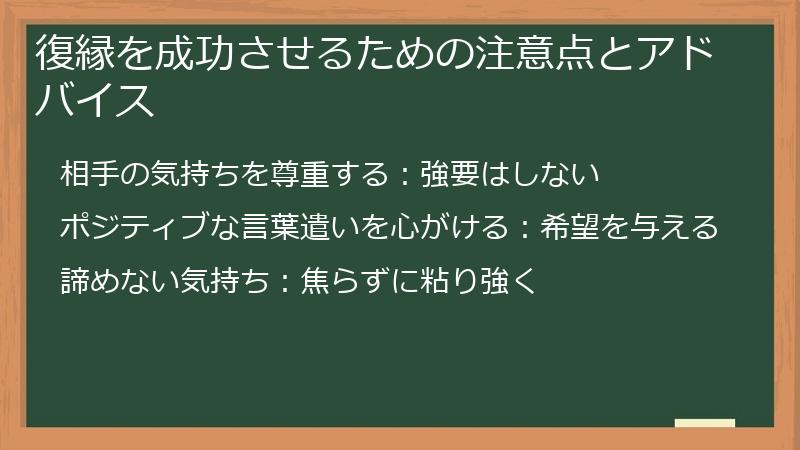 復縁を成功させるための注意点とアドバイス

相手の気持ちを尊重する：強要はしない

ポジティブな言葉遣いを心がける：希望を与える

諦めない気持ち：焦らずに粘り強く